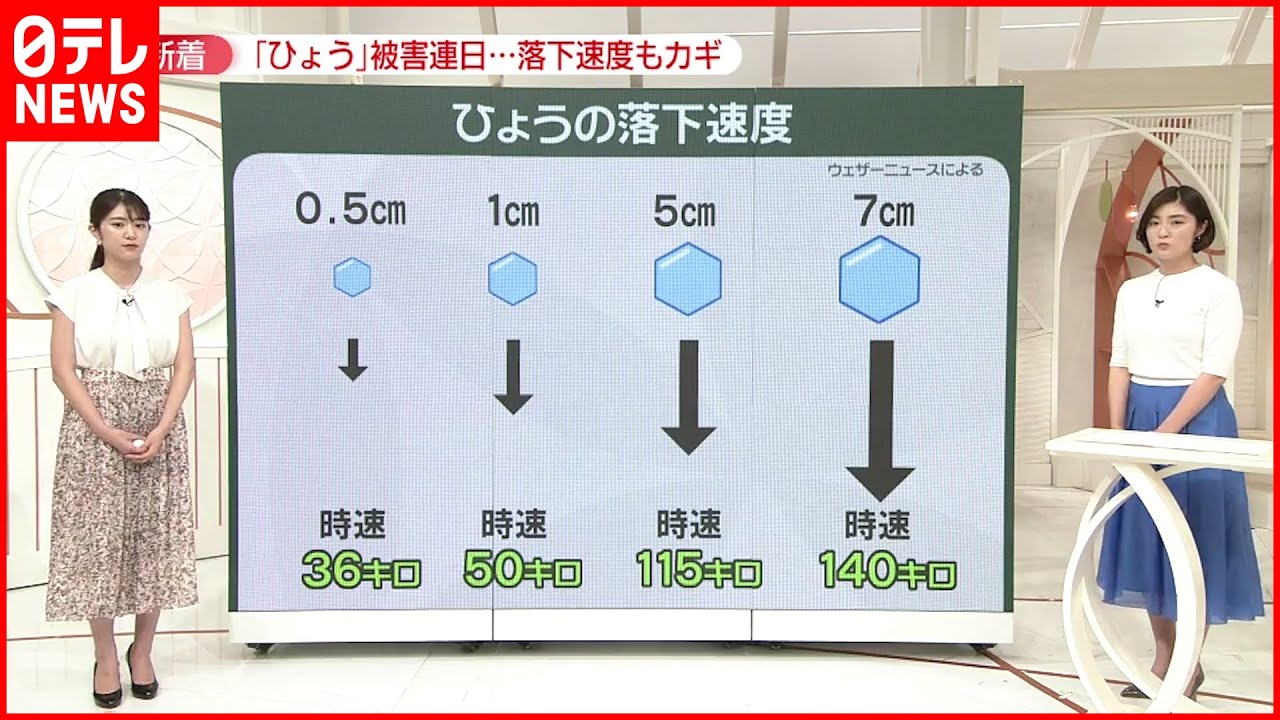 日テレ
NEWS

新着 「ひょう」被害連日…落下速度もカギ

ひょうの落下速度

ウェザーニュースによる

0.5cm
時速
36キロ

1cm
時速
50キロ

5cm
時速
115キロ

7cm
時速
140キロ